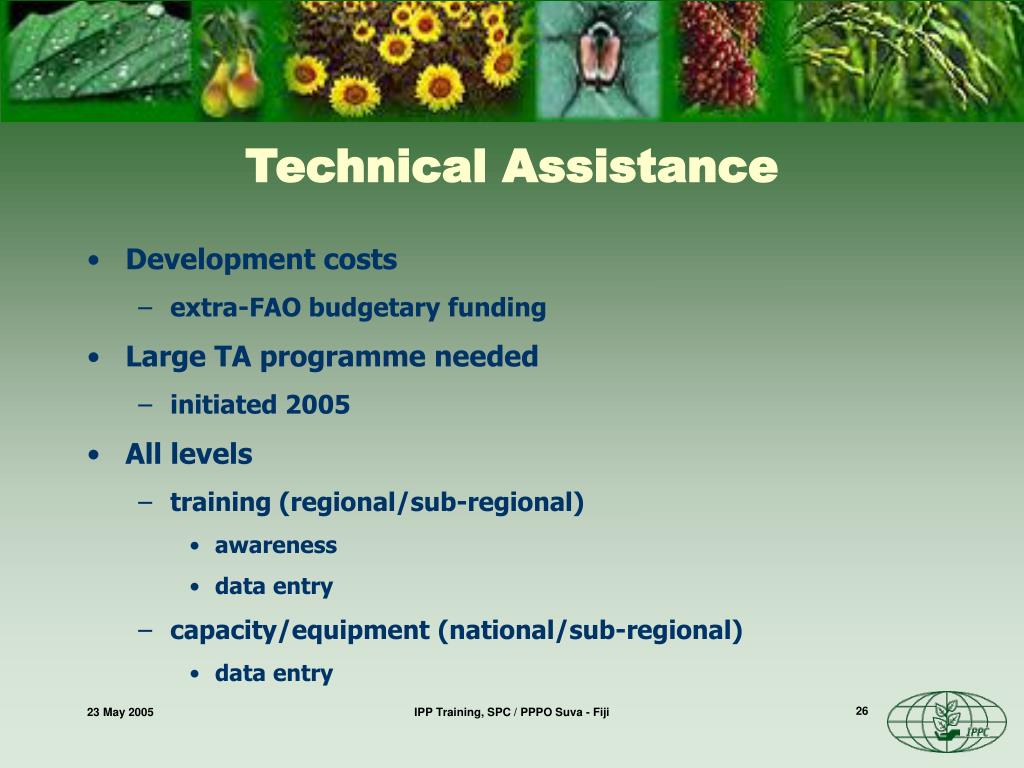 Technical Assistance

• Development costs
– extra-FAO budgetary funding
• Large TA programme needed
– initiated 2005
• All levels
– training (regional/sub-regional)
• awareness
• data entry
– capacity/equipment (national/sub-regional)
• data entry

23 May 2005

IPP Training, SPC / PPPO Suva - Fiji

26

IPPC